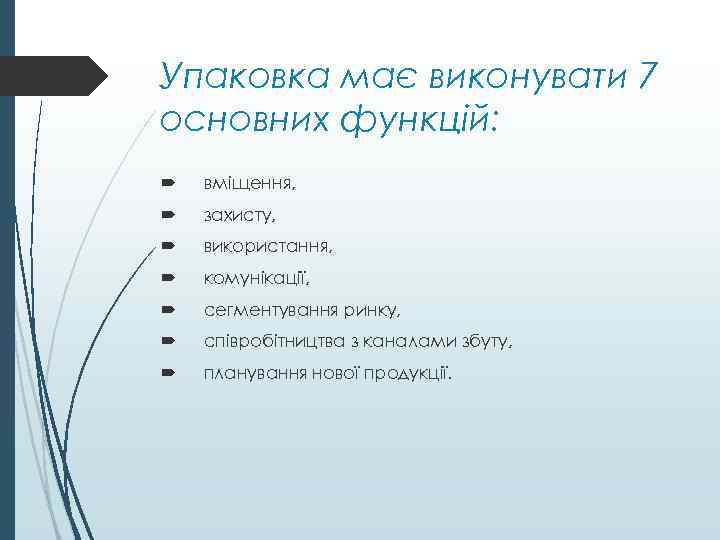 Упаковка має виконувати 7 основних функцій:

- вміщення,
- захисту,
- використання,
- комунікації,
- сегментування ринку,
- співробітництва з каналами збуту,
- планування нової продукції.